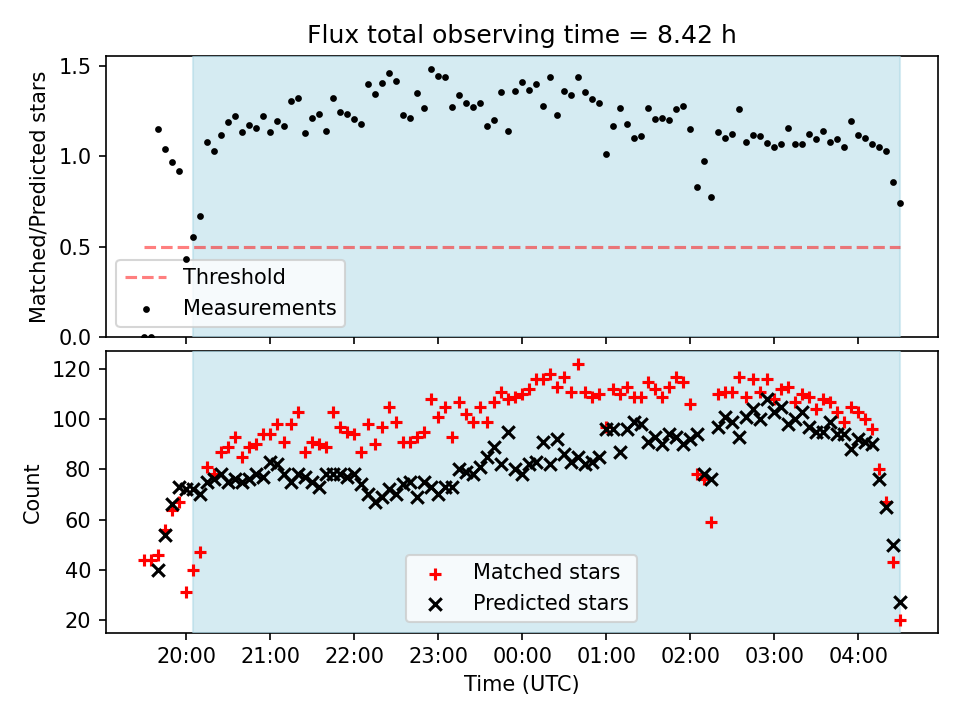 Flux total observing time = 8.42 h

Matched/Predicted stars

1.5
1.0
0.5
0.0

Threshold
Measurements

Count

120
100
80
60
40
20

Matched stars
Predicted stars

20:00 21:00 22:00 23:00 00:00 01:00 02:00 03:00 04:00

Time (UTC)